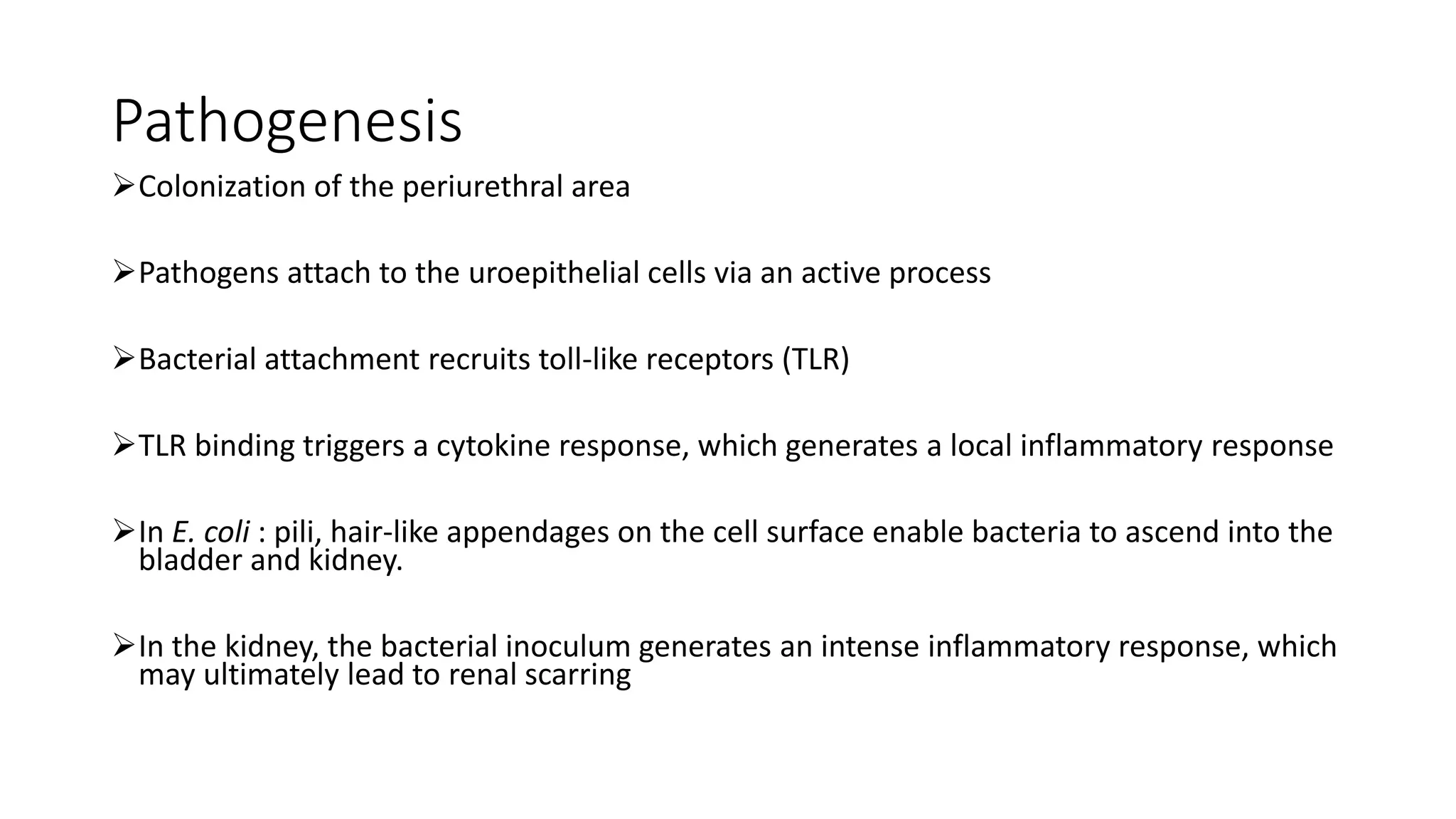 Pathogenesis

➢Colonization of the periurethral area

➢Pathogens attach to the uroepithelial cells via an active process

➢Bacterial attachment recruits toll-like receptors (TLR)

➢TLR binding triggers a cytokine response, which generates a local inflammatory response

➢In E. coli : pili, hair-like appendages on the cell surface enable bacteria to ascend into the bladder and kidney.

➢In the kidney, the bacterial inoculum generates an intense inflammatory response, which may ultimately lead to renal scarring